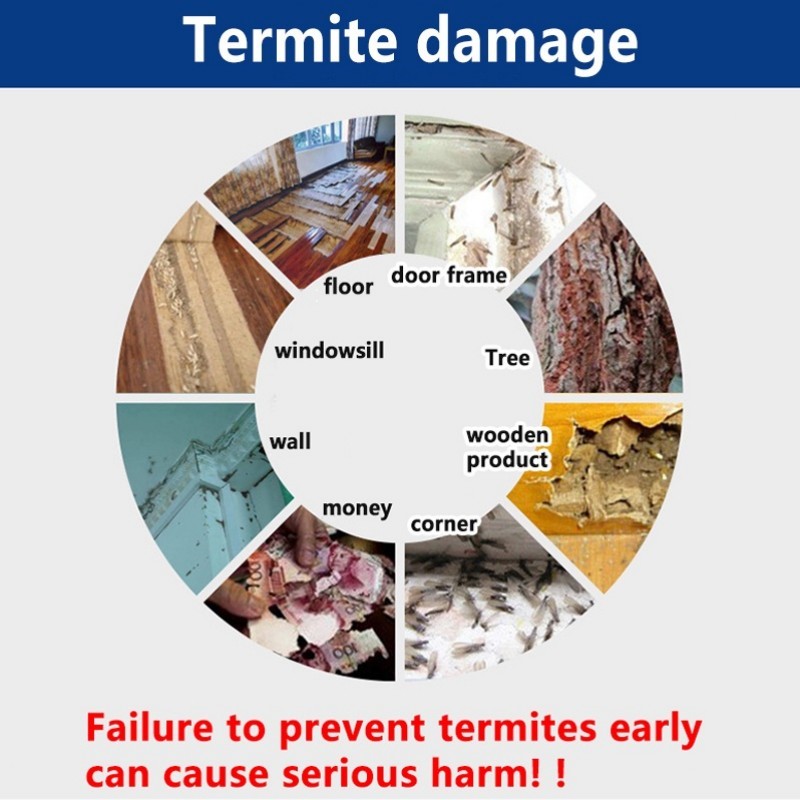 Termite damage

floor

door frame

windowsill

Tree

wall

wooden product

money

corner

100

100

Failure to prevent termites early can cause serious harm! !